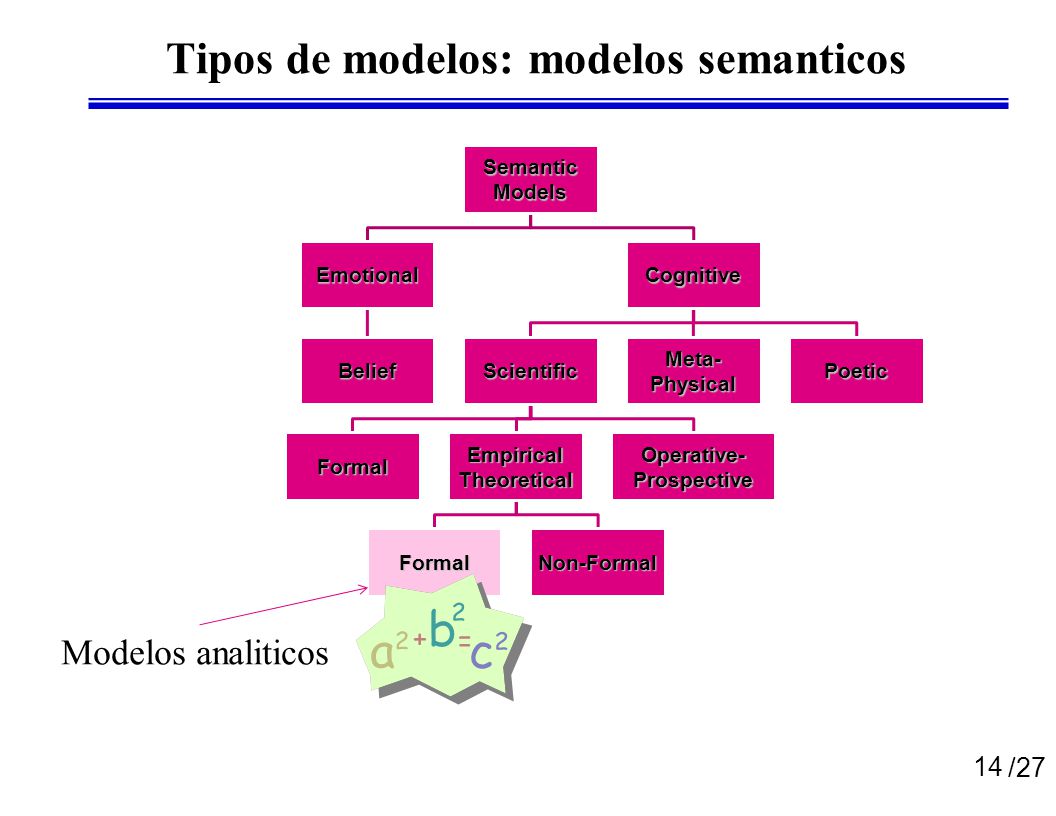 Tipos de modelos: modelos semanticos

Semantic Models

Emotional

Cognitive

Belief

Scientific

Meta-Physical

Poetic

Formal

Empirical Theoretical

Operative-Prospective

Formal

Non-Formal

Modelos analiticos

$a^2+b^2=c^2$

14 /27